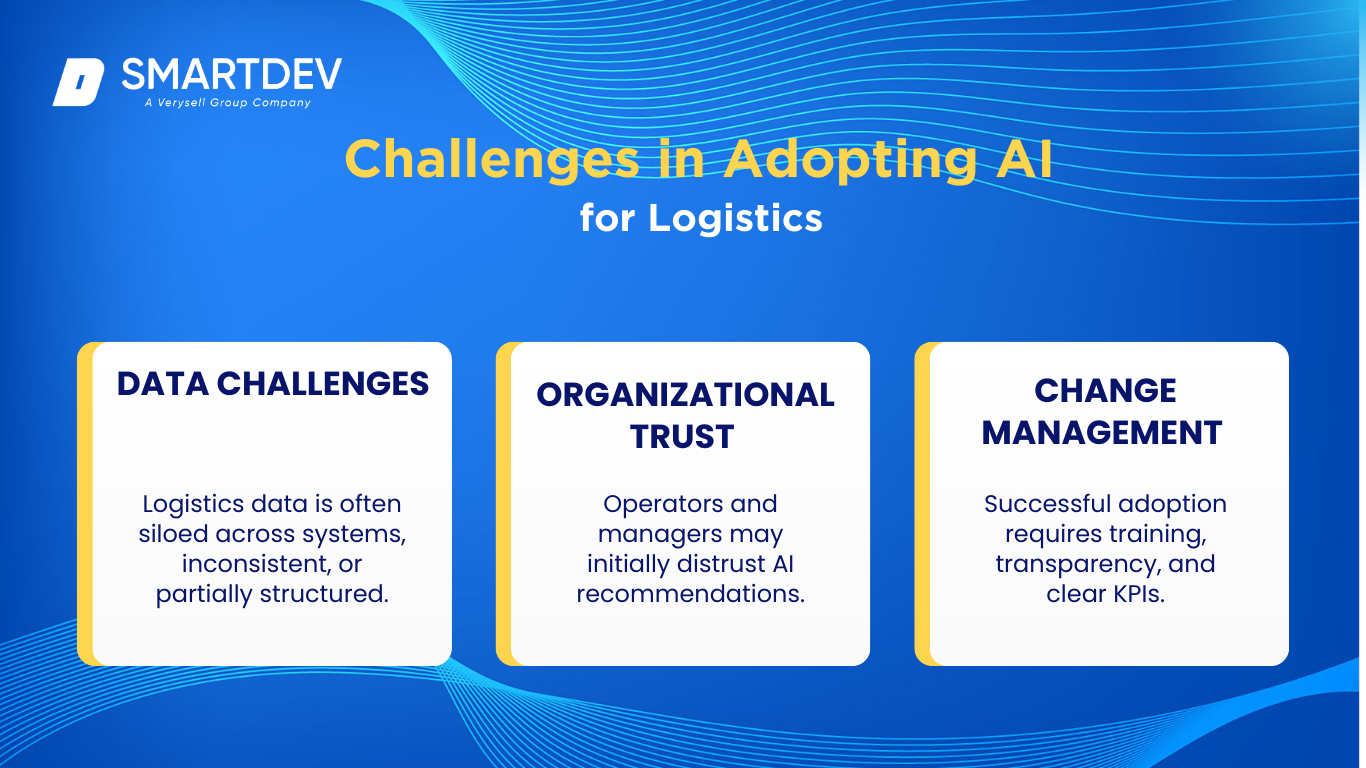 SMARTDEV
A Verysell Group Company

Challenges in Adopting AI
for Logistics

DATA CHALLENGES

Logistics data is often siloed across systems, inconsistent, or partially structured.

ORGANIZATIONAL TRUST

Operators and managers may initially distrust AI recommendations.

CHANGE MANAGEMENT

Successful adoption requires training, transparency, and clear KPIs.